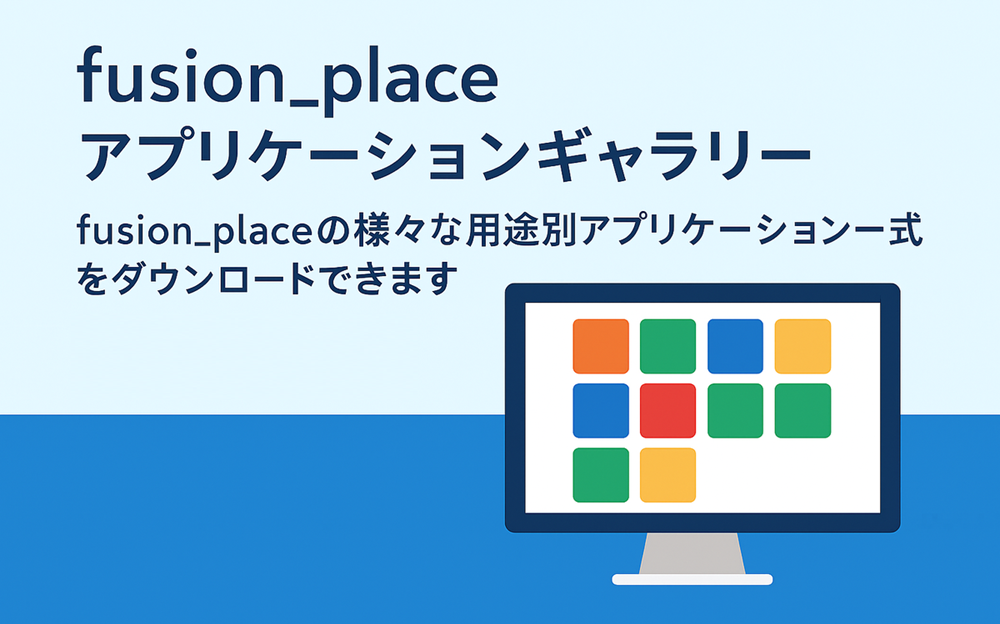 fusion_place
アプリケーションギャラリー

fusion_placeの様々な用途別アプリケーション一式をダウンロードできます